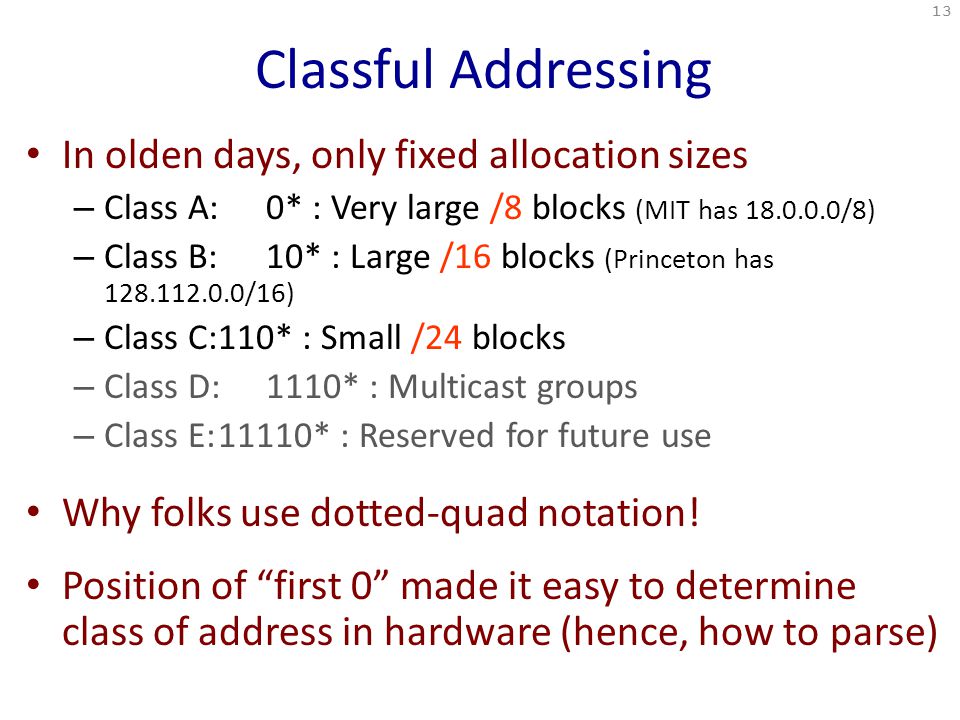 13

Classful Addressing

• In olden days, only fixed allocation sizes
– Class A: 0* : Very large /8 blocks (MIT has 18.0.0.0/8)
– Class B: 10* : Large /16 blocks (Princeton has 128.112.0.0/16)
– Class C:110* : Small /24 blocks
– Class D: 1110* : Multicast groups
– Class E:11110* : Reserved for future use

• Why folks use dotted-quad notation!

• Position of “first 0” made it easy to determine class of address in hardware (hence, how to parse)